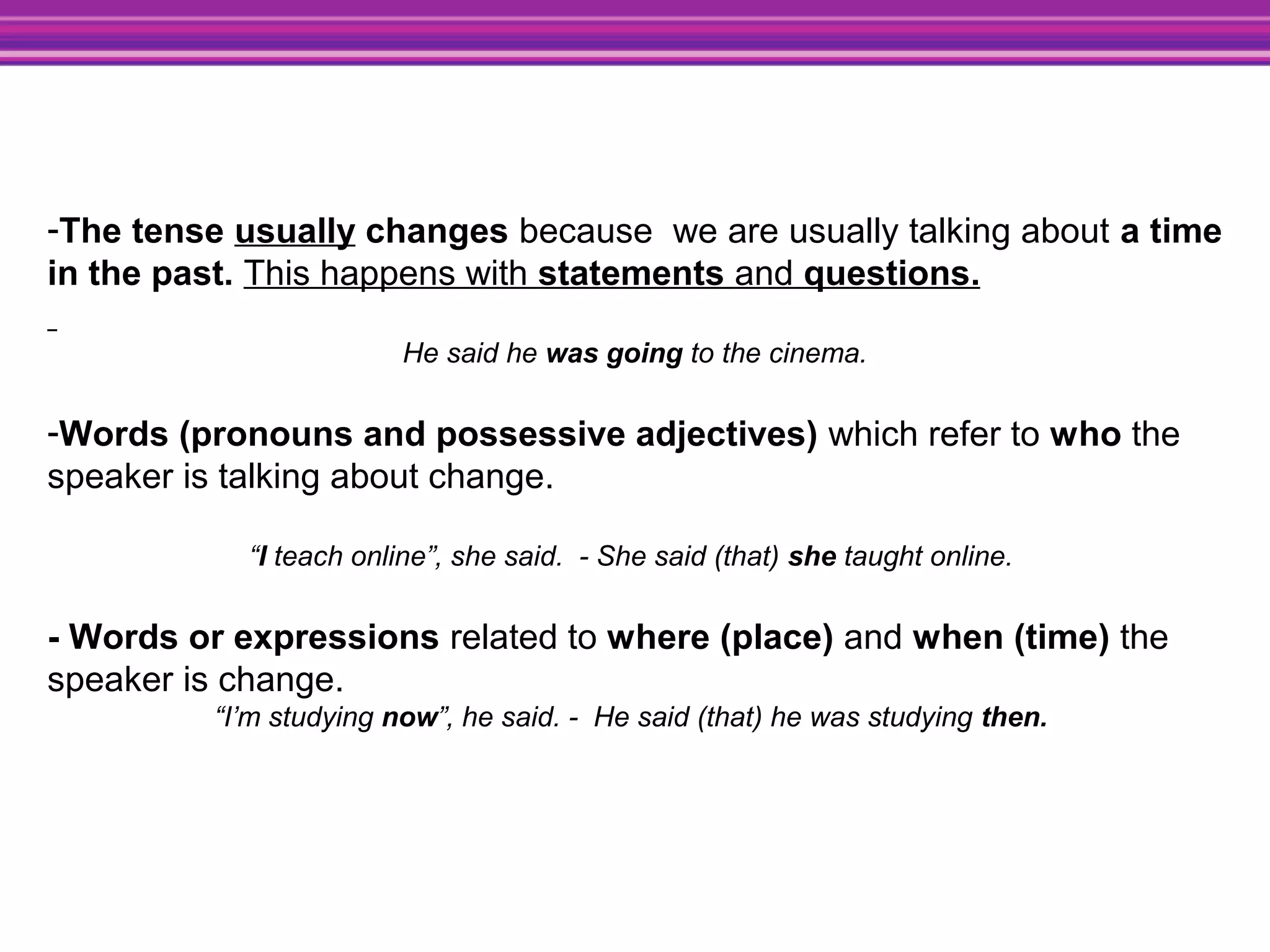 -The tense usually changes because we are usually talking about a time in the past. This happens with statements and questions.

-

He said he was going to the cinema.

-Words (pronouns and possessive adjectives) which refer to who the speaker is talking about change.

“I teach online”, she said. - She said (that) she taught online.

- Words or expressions related to where (place) and when (time) the speaker is change.

“I’m studying now”, he said. - He said (that) he was studying then.